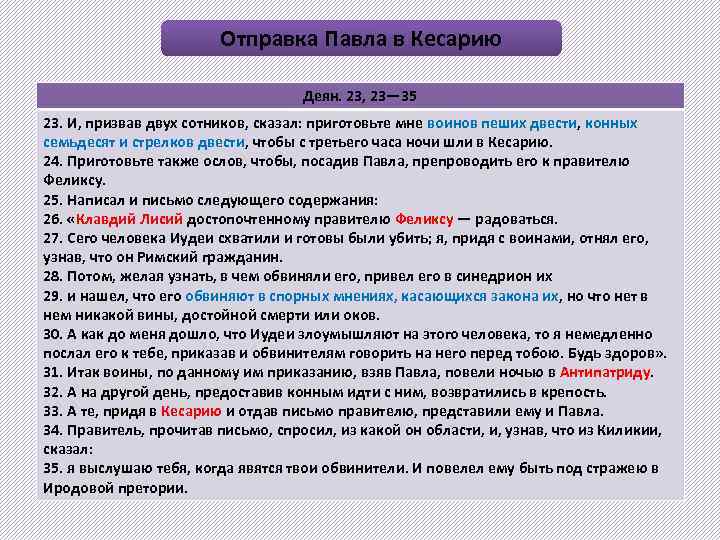 Отправка Павла в Кесарию

Деян. 23, 23—35

23. И, призвав двух сотников, сказал: приготовьте мне воинов пеших двести, конных семьдесят и стрелков двести, чтобы с третьего часа ночи шли в Кесарию.
24. Приготовьте также ослов, чтобы, посадив Павла, препроводить его к правителю Феликсу.
25. Написал и письмо следующего содержания:
26. «Клавдий Лисий достопочтенному правителю Феликсу — радоваться.
27. Сего человека Иудеи схватили и готовы были убить; я, придя с воинами, отнял его, узнав, что он Римский гражданин.
28. Потом, желая узнать, в чем обвиняли его, привел его в синедрион их
29. и нашел, что его обвиняют в спорных мнениях, касающихся закона их, но что нет в нем никакой вины, достойной смерти или оков.
30. А как до меня дошло, что Иудеи злоумышляют на этого человека, то я немедленно послал его к тебе, приказав и обвинителям говорить на него перед тобою. Будь здоров».
31. Итак воины, по данному им приказанию, взяв Павла, повели ночью в Антипатриду.
32. А на другой день, предоставив конным идти с ним, возвратились в крепость.
33. А те, придя в Кесарию и отдав письмо правителю, представили ему и Павла.
34. Правитель, прочитав письмо, спросил, из какой он области, и, узнав, что из Киликии, сказал:
35. я выслушаю тебя, когда явятся твои обвинители. И повелел ему быть под стражею в Иродовой претории.